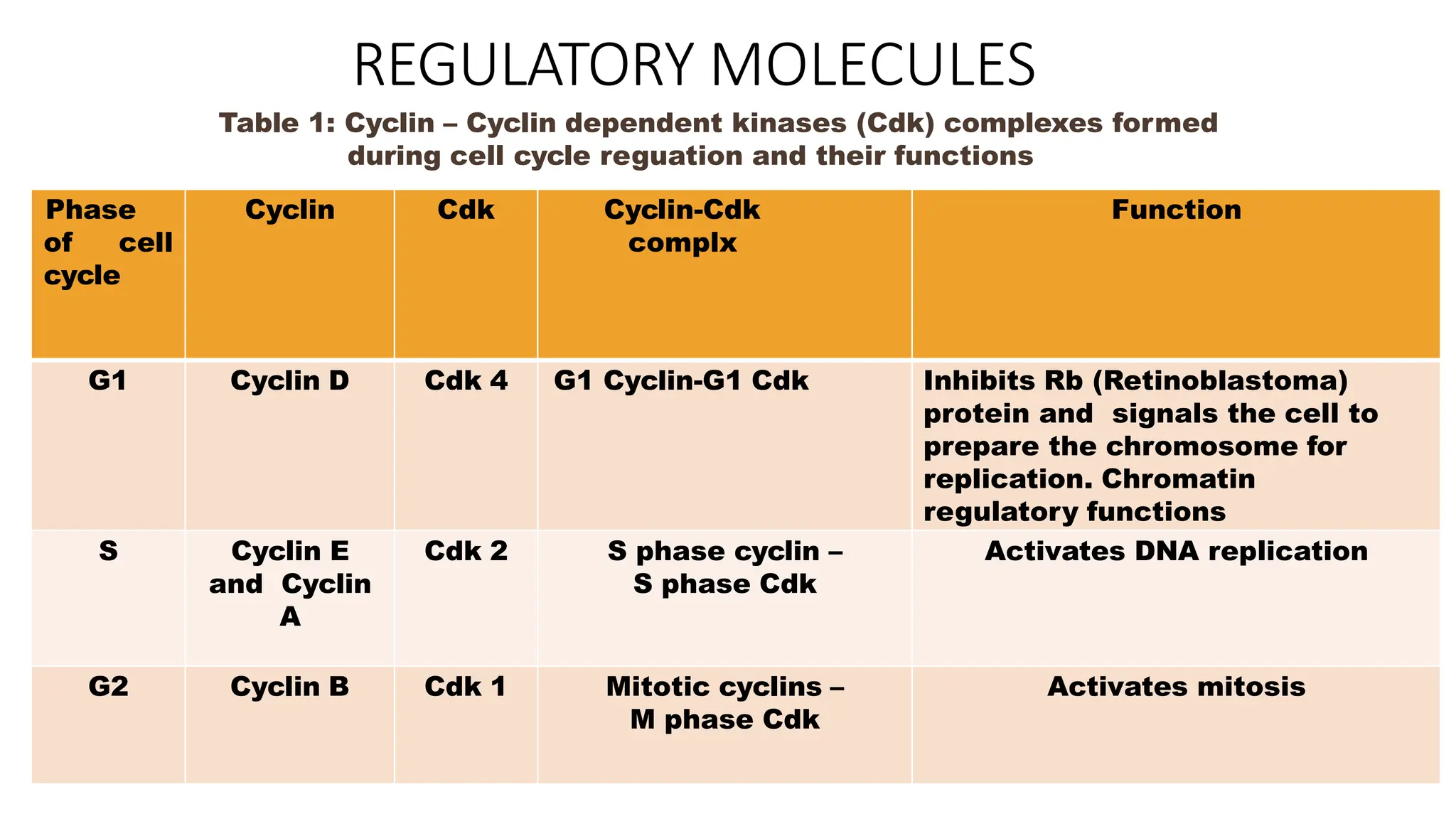 REGULATORY MOLECULES

Table 1: Cyclin – Cyclin dependent kinases (Cdk) complexes formed during cell cycle reguation and their functions

| Phase of cell cycle | Cyclin | Cdk | Cyclin-Cdk complx | Function |
|---|---|---|---|---|
| G1 | Cyclin D | Cdk 4 | G1 Cyclin-G1 Cdk | Inhibits Rb (Retinoblastoma) protein and signals the cell to prepare the chromosome for replication. Chromatin regulatory functions |
| S | Cyclin E and Cyclin A | Cdk 2 | S phase cyclin – S phase Cdk | Activates DNA replication |
| G2 | Cyclin B | Cdk 1 | Mitotic cyclins – M phase Cdk | Activates mitosis |